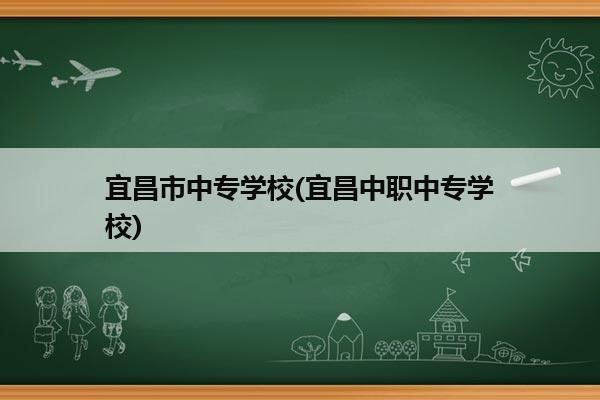 宜昌市中专学校(宜昌中职中专学校)